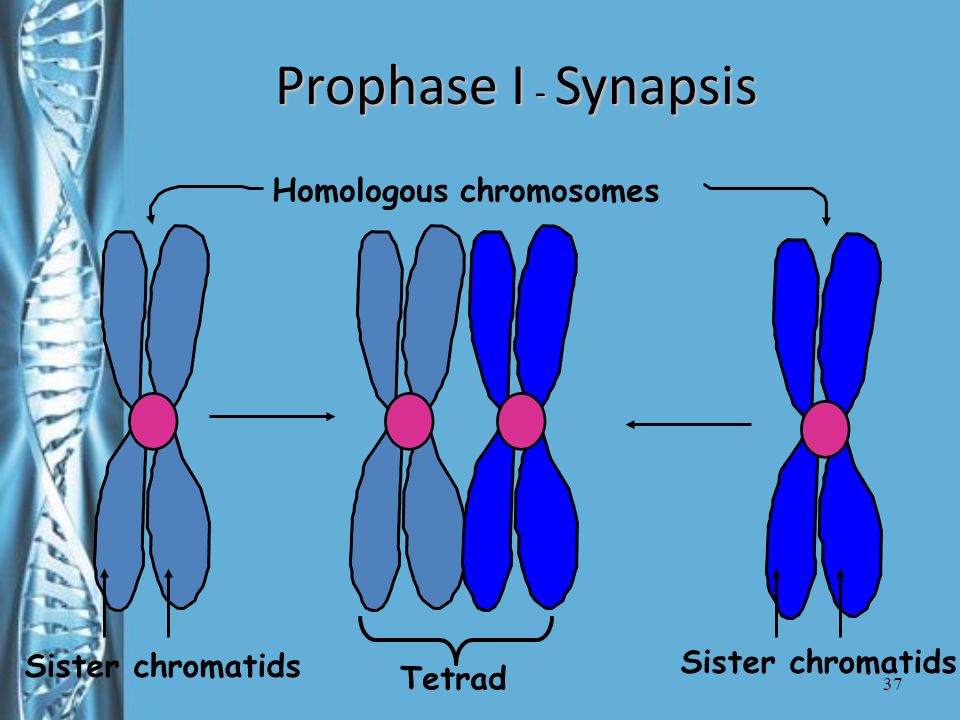 Prophase I - Synapsis

Homologous chromosomes

Sister chromatids

Tetrad

Sister chromatids

37